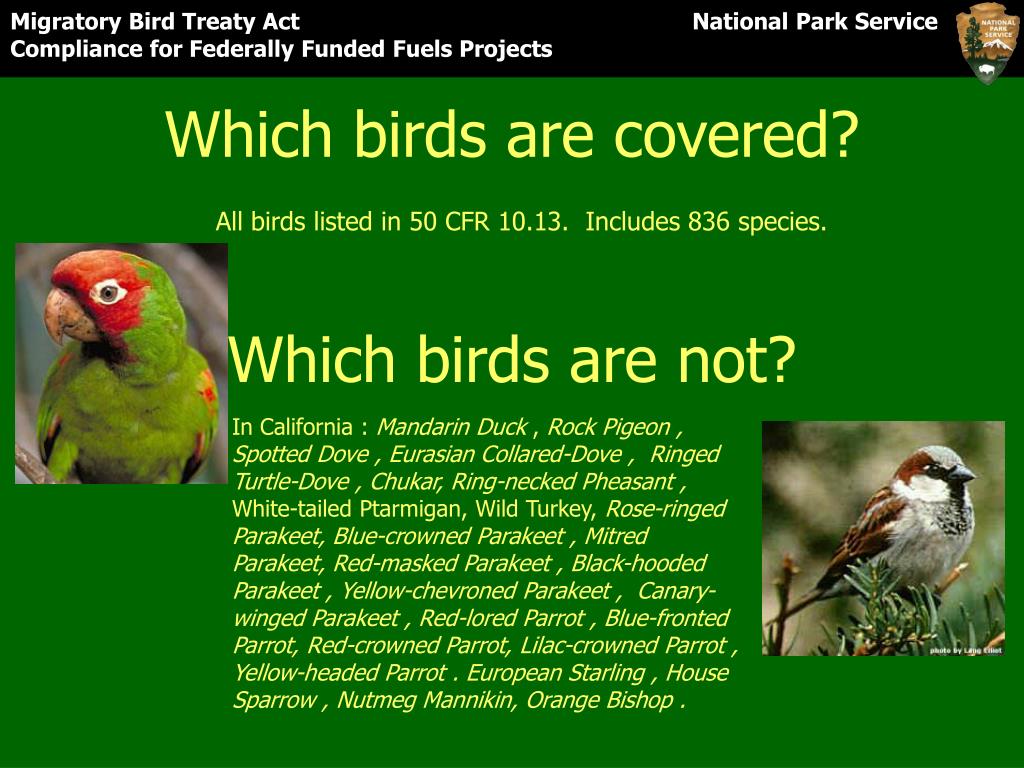 Migratory Bird Treaty Act
Compliance for Federally Funded Fuels Projects

National Park Service

NATIONAL PARK SERVICE

Which birds are covered?

All birds listed in 50 CFR 10.13. Includes 836 species.

Which birds are not?

In California : Mandarin Duck , Rock Pigeon , Spotted Dove , Eurasian Collared-Dove , Ringed Turtle-Dove , Chukar, Ring-necked Pheasant , White-tailed Ptarmigan, Wild Turkey, Rose-ringed Parakeet, Blue-crowned Parakeet , Mitred Parakeet, Red-masked Parakeet , Black-hooded Parakeet , Yellow-chevroned Parakeet , Canary-winged Parakeet , Red-lored Parrot , Blue-fronted Parrot, Red-crowned Parrot, Lilac-crowned Parrot , Yellow-headed Parrot . European Starling , House Sparrow , Nutmeg Mannikin, Orange Bishop .

photo by Lang Elliot